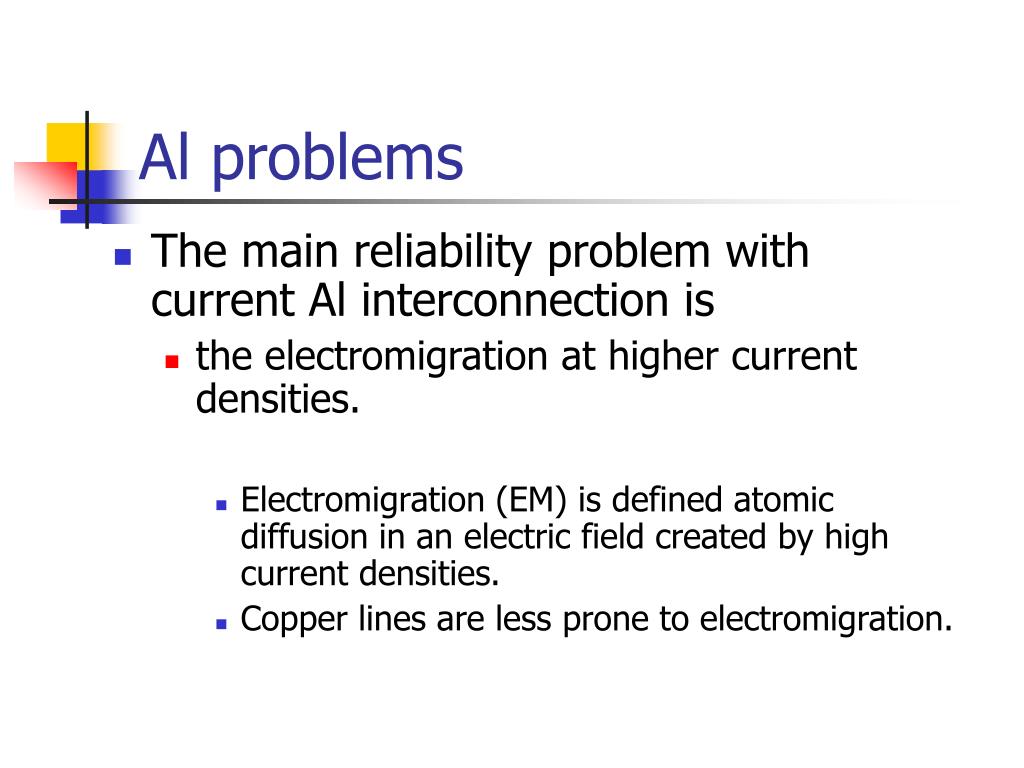 Al problems

The main reliability problem with current Al interconnection is

the electromigration at higher current densities.

Electromigration (EM) is defined atomic diffusion in an electric field created by high current densities.

Copper lines are less prone to electromigration.